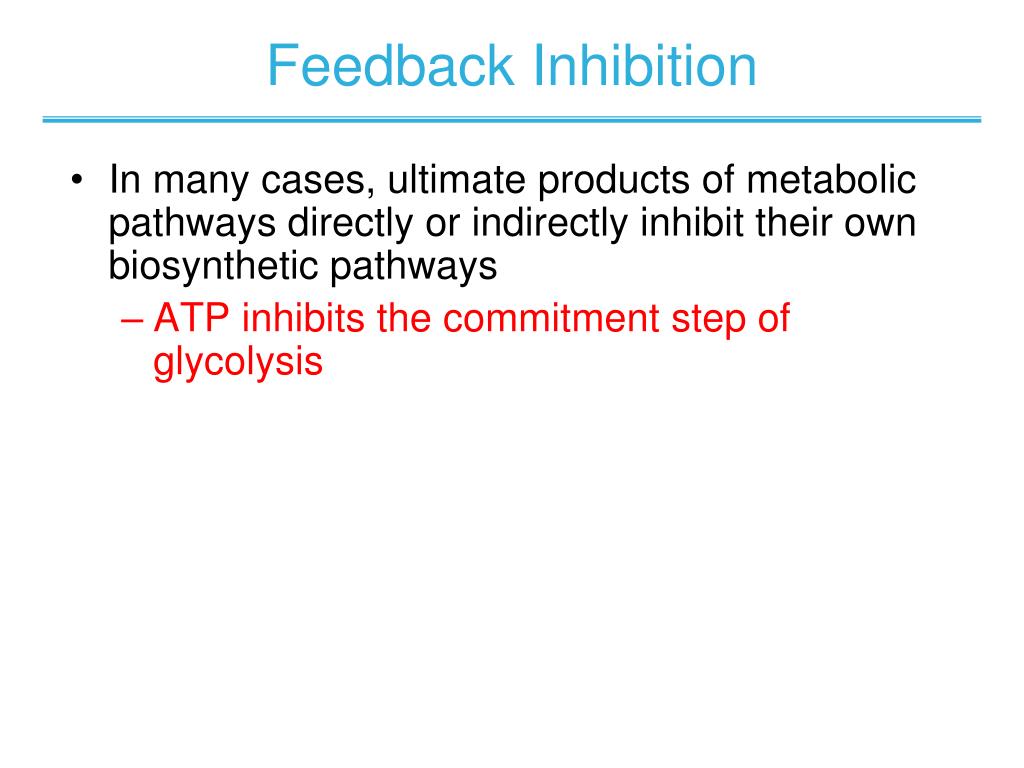 Feedback Inhibition

• In many cases, ultimate products of metabolic pathways directly or indirectly inhibit their own biosynthetic pathways
– ATP inhibits the commitment step of glycolysis